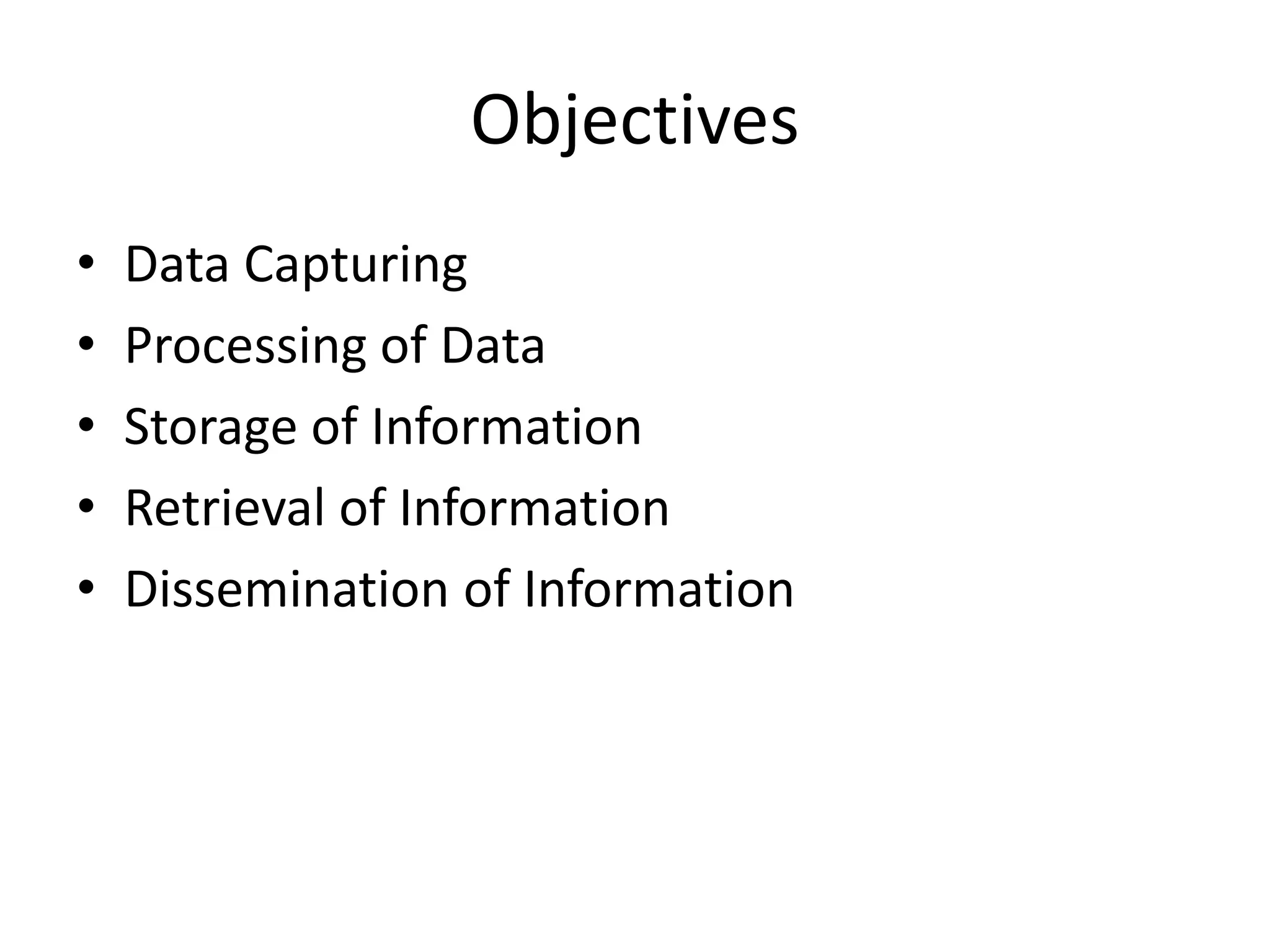 Objectives

• Data Capturing
• Processing of Data
• Storage of Information
• Retrieval of Information
• Dissemination of Information